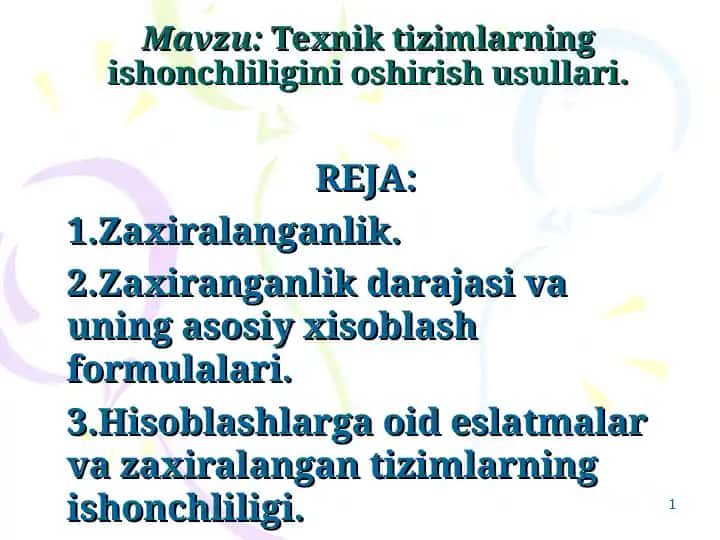 Mavzu: Texnik tizimlarning ishonchliligini oshirish usullari.

REJA:

1.Zaxiralanganlik.

2.Zaxiranganlik darajasi va uning asosiy xisoblash formulalari.

3.Hisoblashlarga oid eslatmalar va zaxiralangan tizimlarning ishonchliligi.

1